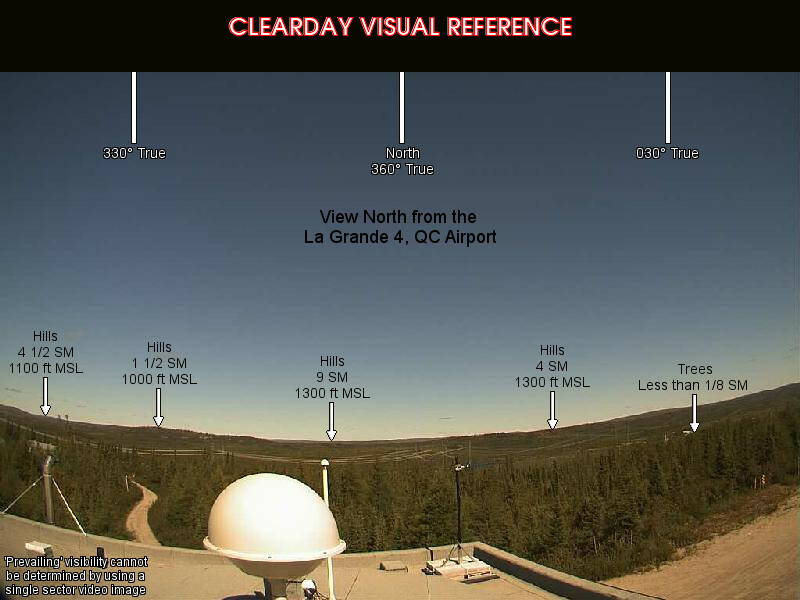 CLEARDAY VISUAL REFERENCE

330° True

North
360° True

030° True

View North from the
La Grande 4, QC Airport

Hills
4 1/2 SM
1100 ft MSL

Hills
1 1/2 SM
1000 ft MSL

Hills
9 SM
1300 ft MSL

Hills
4 SM
1300 ft MSL

Trees
Less than 1/8 SM

'Prevailing' visibility cannot be determined by using a single sector video image